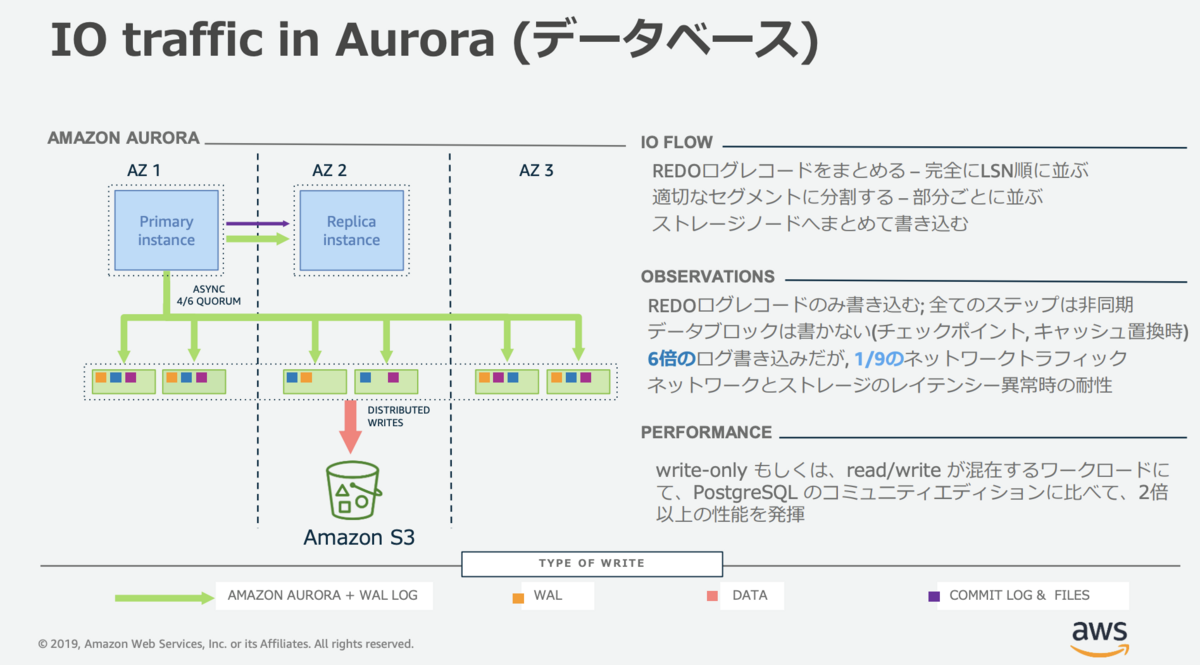 IO traffic in Aurora (データベース)

AMAZON AURORA

AZ 1

AZ 2

AZ 3

Primary instance

Replica instance

ASYNC 4/6 QUORUM

DISTRIBUTED WRITES

Amazon S3

IO FLOW

REDOログレコードをまとめる – 完全にLSN順に並ぶ
適切なセグメントに分割する – 部分ごとに並ぶ
ストレージノードへまとめて書き込む

OBSERVATIONS

REDOログレコードのみ書き込む; 全てのステップは非同期
データブロックは書かない(チェックポイント, キャッシュ置換時)
6倍のログ書き込みだが, 1/9のネットワークトラフィック
ネットワークとストレージのレイテンシー異常時の耐性

PERFORMANCE

write-only もしくは、read/write が混在するワークロードにて、PostgreSQL のコミュニティエディションに比べて、2倍以上の性能を発揮

TYPE OF WRITE

AMAZON AURORA + WAL LOG

WAL

DATA

COMMIT LOG & FILES

© 2019, Amazon Web Services, Inc. or its Affiliates. All rights reserved.

aws